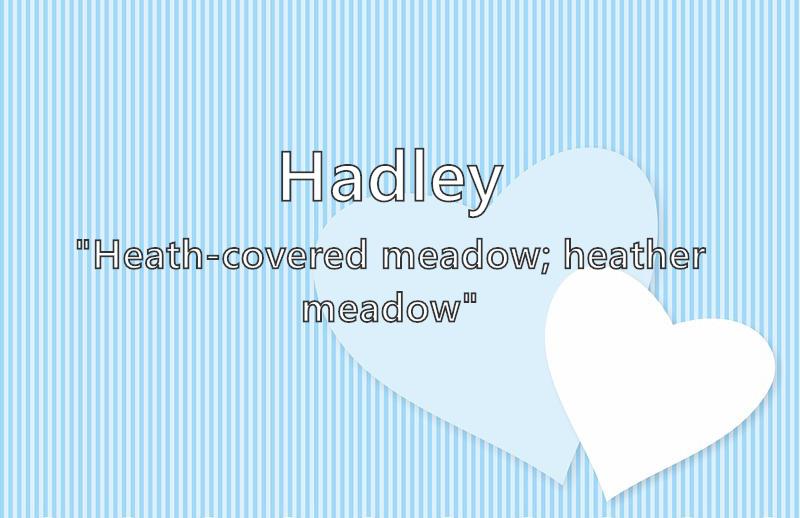 Hadley

"Heath-covered meadow; heather meadow"